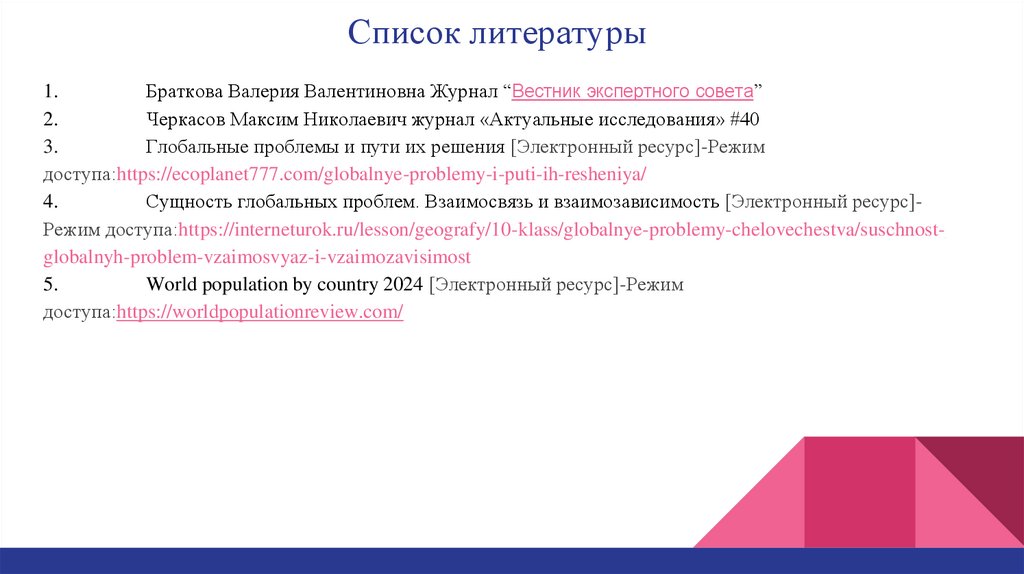 Список литературы

1. Браткова Валерия Валентиновна Журнал “Вестник экспертного совета”
2. Черкасов Максим Николаевич журнал «Актуальные исследования» #40
3. Глобальные проблемы и пути их решения [Электронный ресурс]-Режим доступа:https://ecoplanet777.com/globalnye-problemy-i-puti-ih-resheniya/
4. Сущность глобальных проблем. Взаимосвязь и взаимозависимость [Электронный ресурс]-Режим доступа:https://interneturok.ru/lesson/geografy/10-klass/globalnye-problemy-chelovechestva/suschnost-globalnyh-problem-vzaimosvyaz-i-vzaimozavisimost
5. World population by country 2024 [Электронный ресурс]-Режим доступа:https://worldpopulationreview.com/